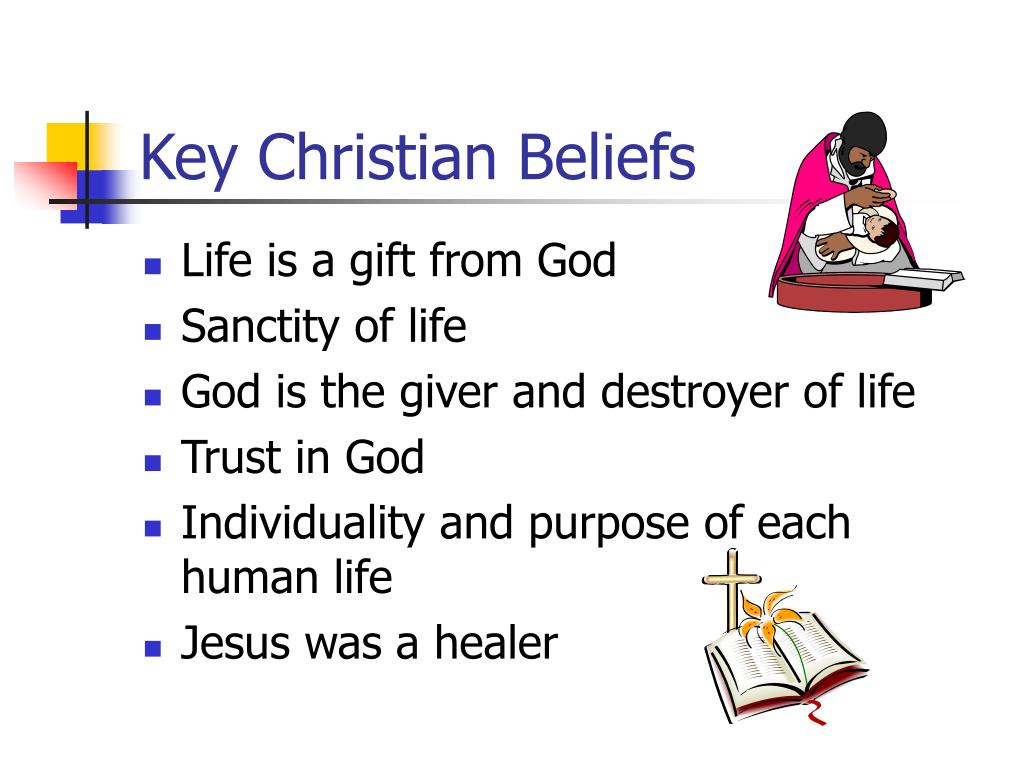 Key Christian Beliefs

- Life is a gift from God
- Sanctity of life
- God is the giver and destroyer of life
- Trust in God
- Individuality and purpose of each human life
- Jesus was a healer